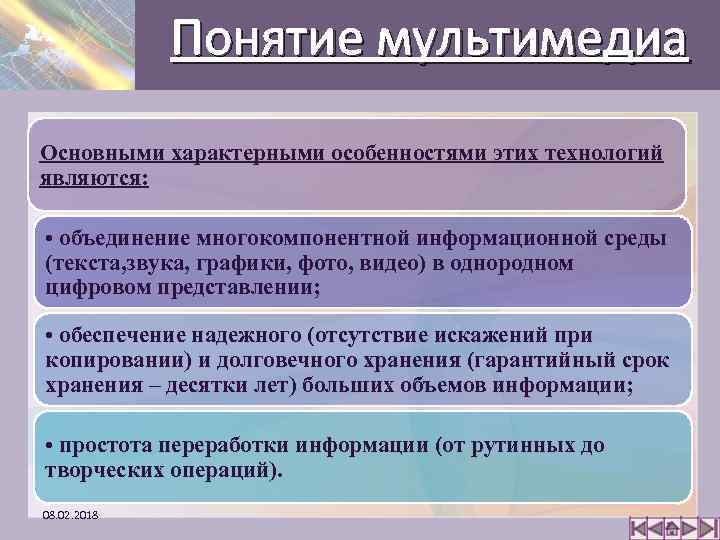 Понятие мультимедиа

Основными характерными особенностями этих технологий являются:

• объединение многокомпонентной информационной среды (текста,звука, графики, фото, видео) в однородном цифровом представлении;

• обеспечение надежного (отсутствие искажений при копировании) и долговечного хранения (гарантийный срок хранения – десятки лет) больших объемов информации;

• простота переработки информации (от рутинных до творческих операций).

08.02.2018